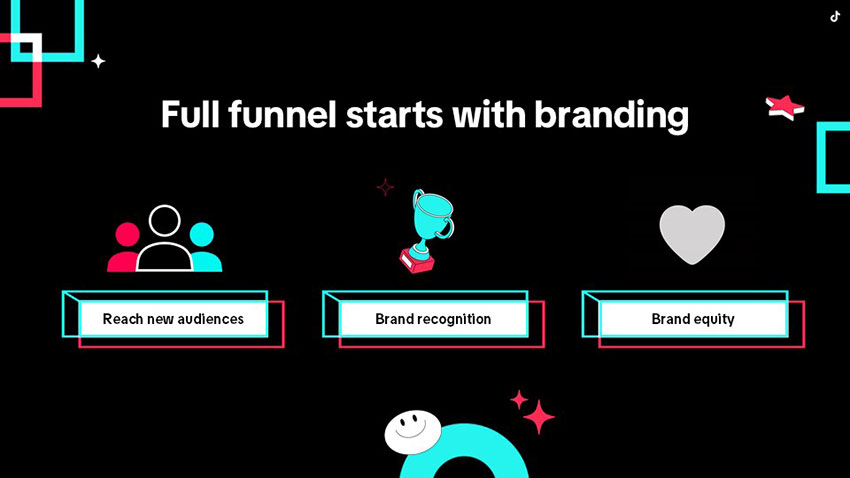 Full funnel starts with branding

Reach new audiences

Brand recognition

Brand equity